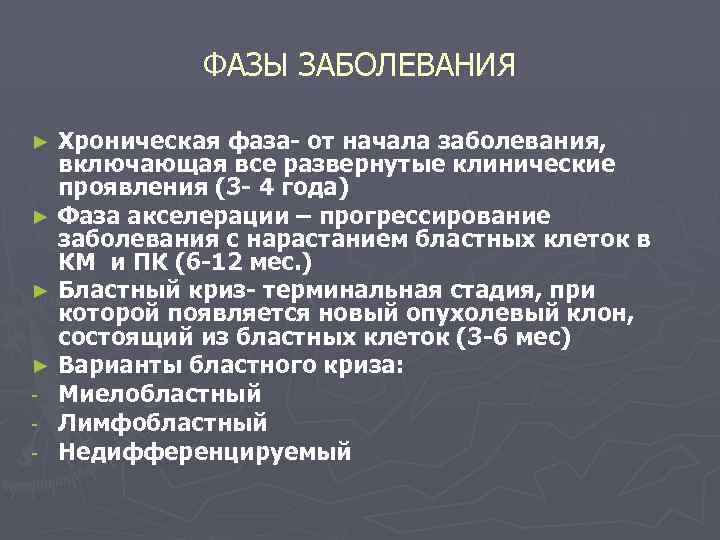 ФАЗЫ ЗАБОЛЕВАНИЯ

► Хроническая фаза- от начала заболевания, включающая все развернутые клинические проявления (3- 4 года)

► Фаза акселерации – прогрессирование заболевания с нарастанием бластных клеток в КМ и ПК (6-12 мес.)

► Бластный криз- терминальная стадия, при которой появляется новый опухолевый клон, состоящий из бластных клеток (3-6 мес)

► Варианты бластного криза:

- Миелобластный
- Лимфобластный
- Недифференцируемый